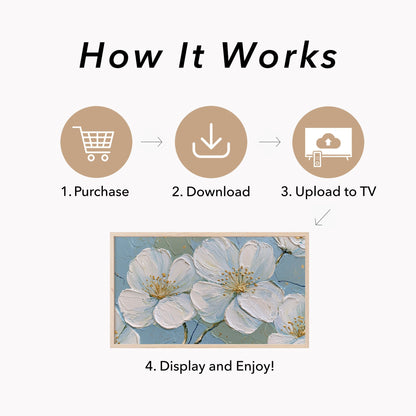 How It Works

1. Purchase

2. Download

3. Upload to TV

4. Display and Enjoy!